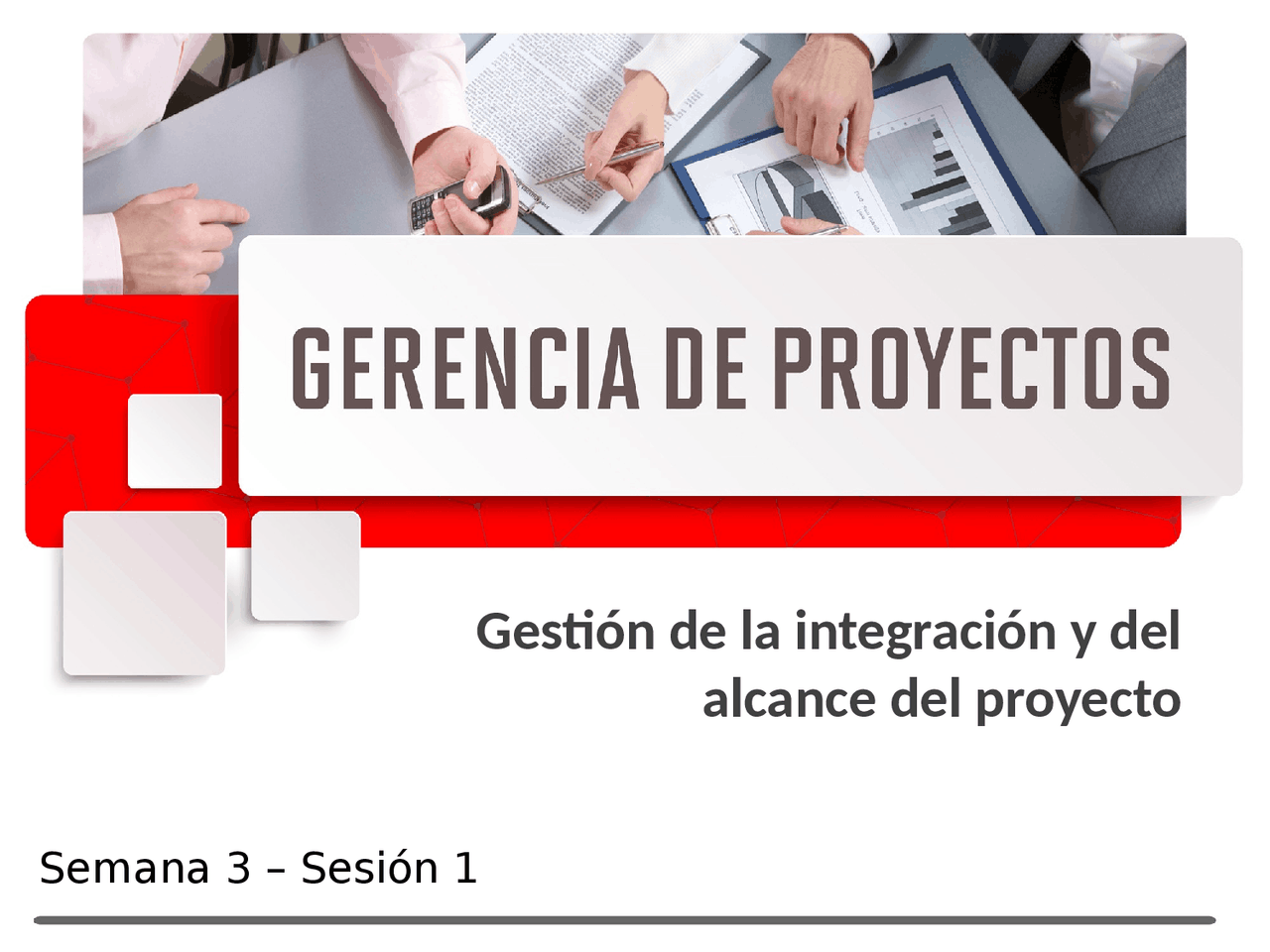 GERENCIA DE PROYECTOS

Gestión de la integración y del alcance del proyecto

Semana 3 – Sesión 1